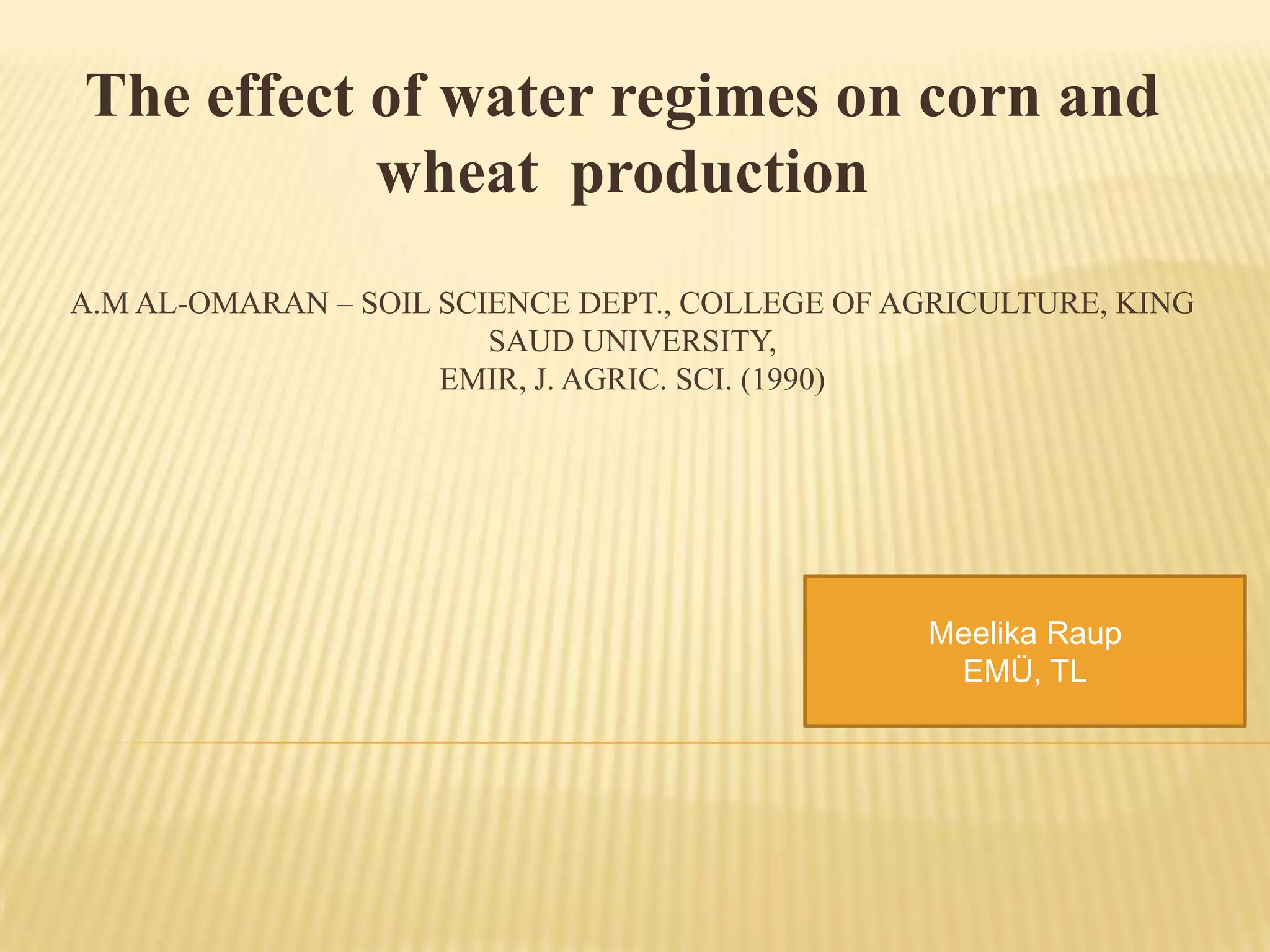 The effect of water regimes on corn and wheat production

A.M AL-OMARAN – SOIL SCIENCE DEPT., COLLEGE OF AGRICULTURE, KING SAUD UNIVERSITY,
EMIR, J. AGRIC. SCI. (1990)

Meelika Raup
EMÜ, TL